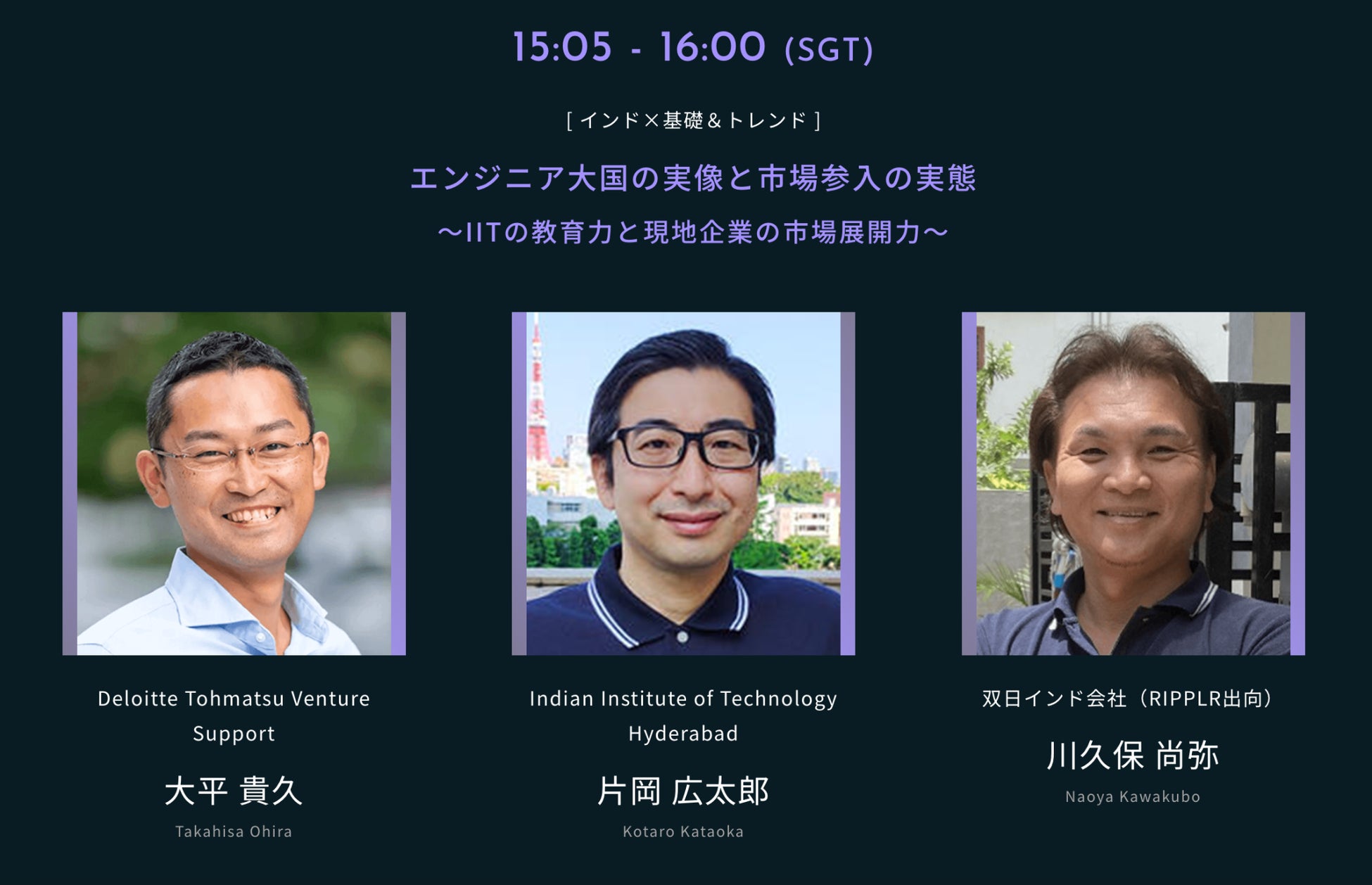 15:05 - 16:00 (SGT)

[ インド×基礎＆トレンド ]

エンジニア大国の実像と市場参入の実態

～IITの教育力と現地企業の市場展開力～

Deloitte Tohmatsu Venture Support

大平 貴久

Takahisa Ohira

Indian Institute of Technology Hyderabad

片岡 広太郎

Kotaro Kataoka

双日インド会社（RIPPLR出向）

川久保 尚弥

Naoya Kawakubo